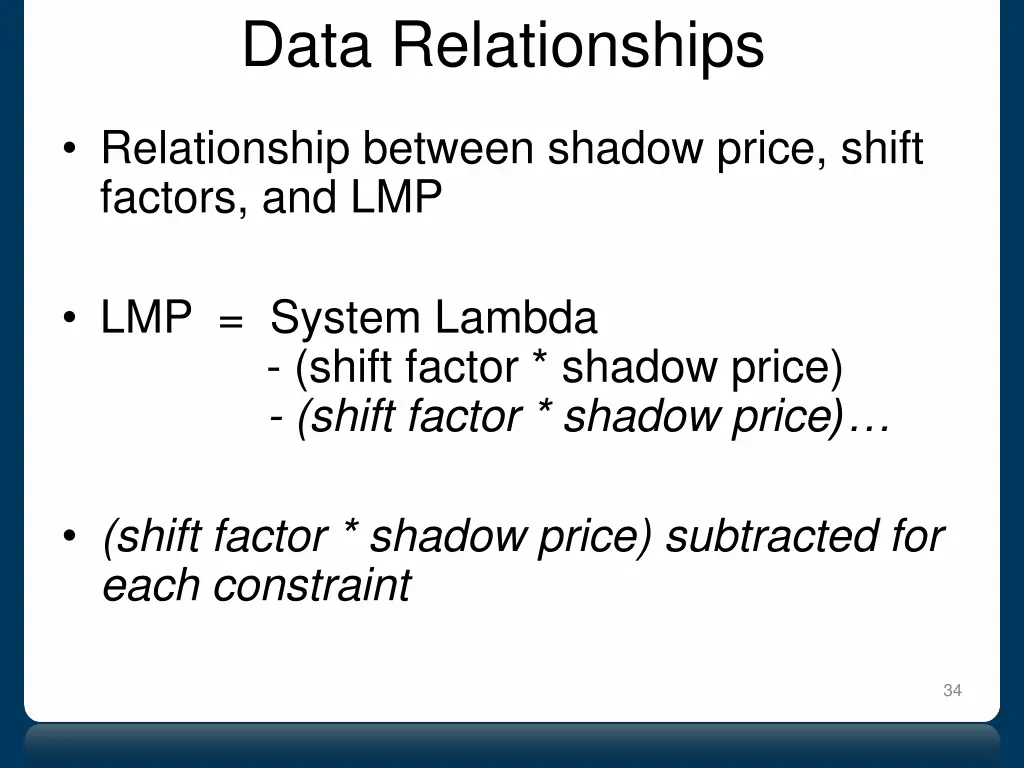 Data Relationships

• Relationship between shadow price, shift factors, and LMP

• LMP = System Lambda
- (shift factor * shadow price)
- (shift factor * shadow price)…

• (shift factor * shadow price) subtracted for each constraint

34